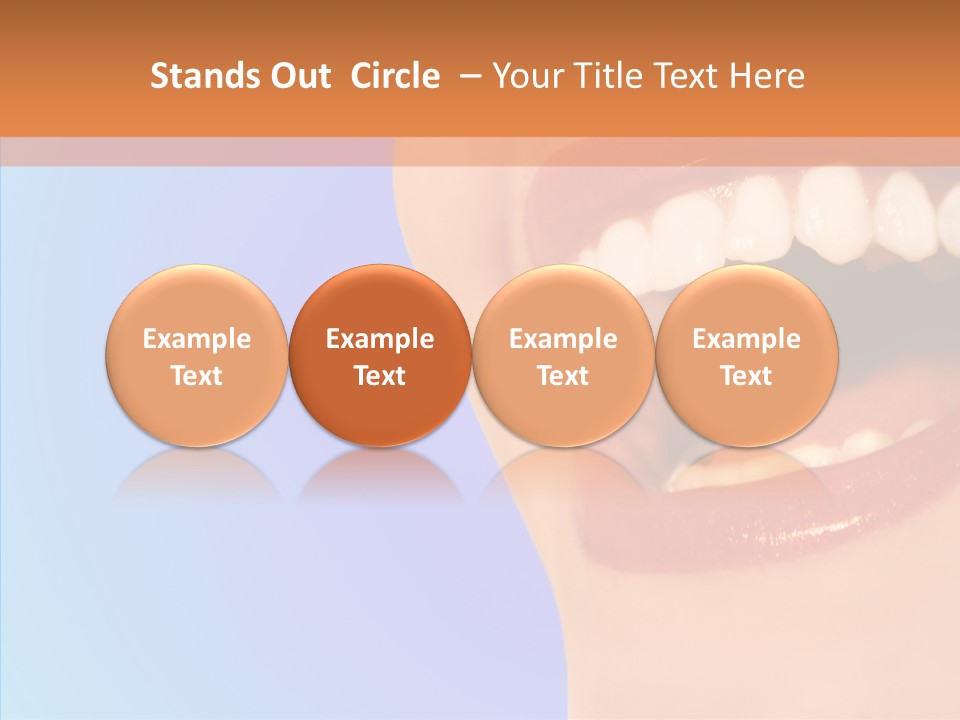 Stands Out Circle – Your Title Text Here

Example Text

Example Text

Example Text

Example Text